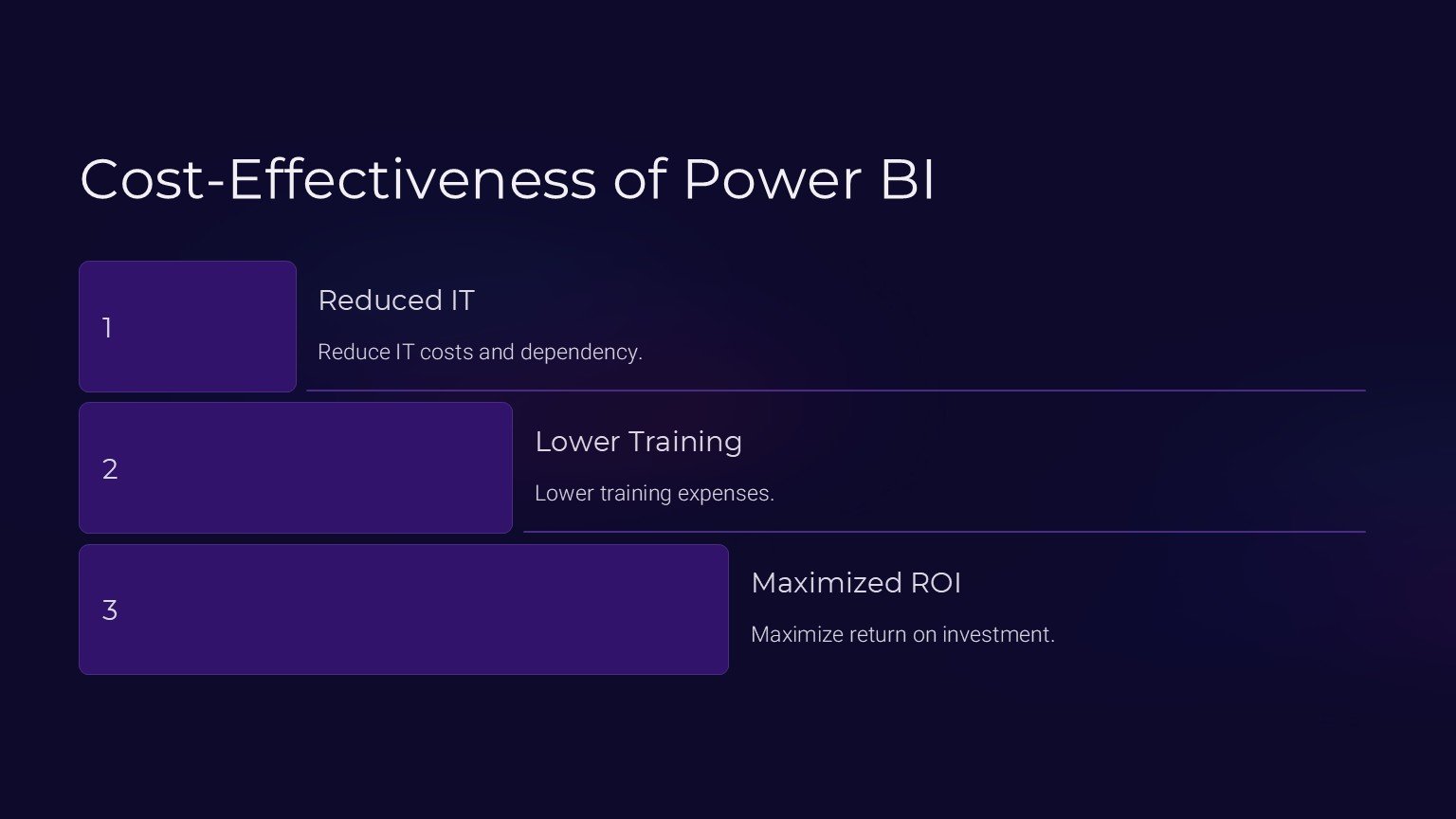 Cost-Effectiveness of Power BI

1

Reduced IT

Reduce IT costs and dependency.

2

Lower Training

Lower training expenses.

3

Maximized ROI

Maximize return on investment.